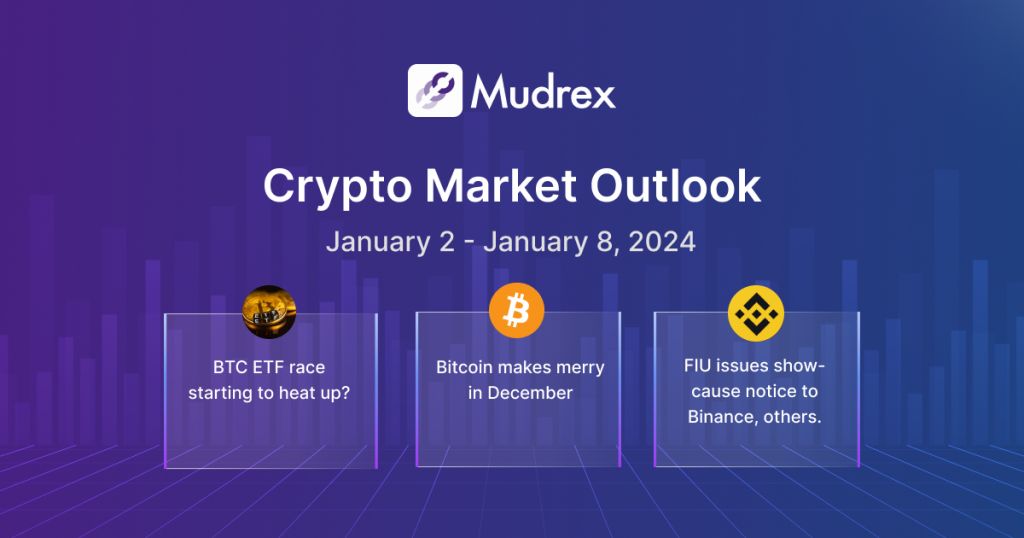 Mudrex

Crypto Market Outlook

January 2 - January 8, 2024

BTC ETF race starting to heat up?

Bitcoin makes merry in December

FIU issues show-cause notice to Binance, others.